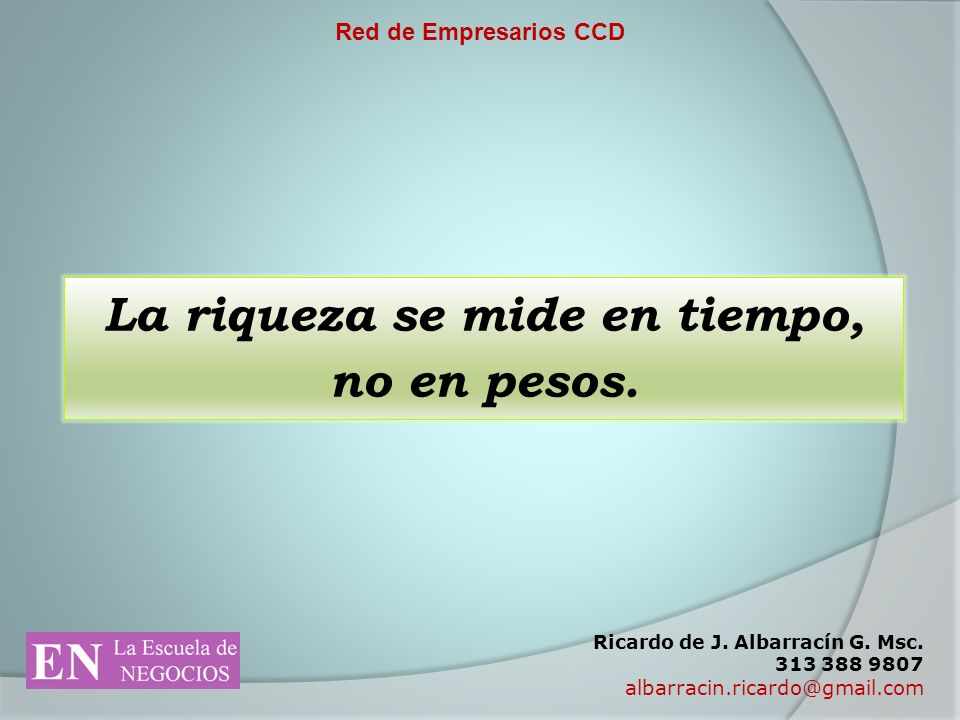 Red de Empresarios CCD

La riqueza se mide en tiempo, no en pesos.

EN La Escuela de NEGOCIOS

Ricardo de J. Albarracín G. Msc.
313 388 9807
albarracin.ricardo@gmail.com